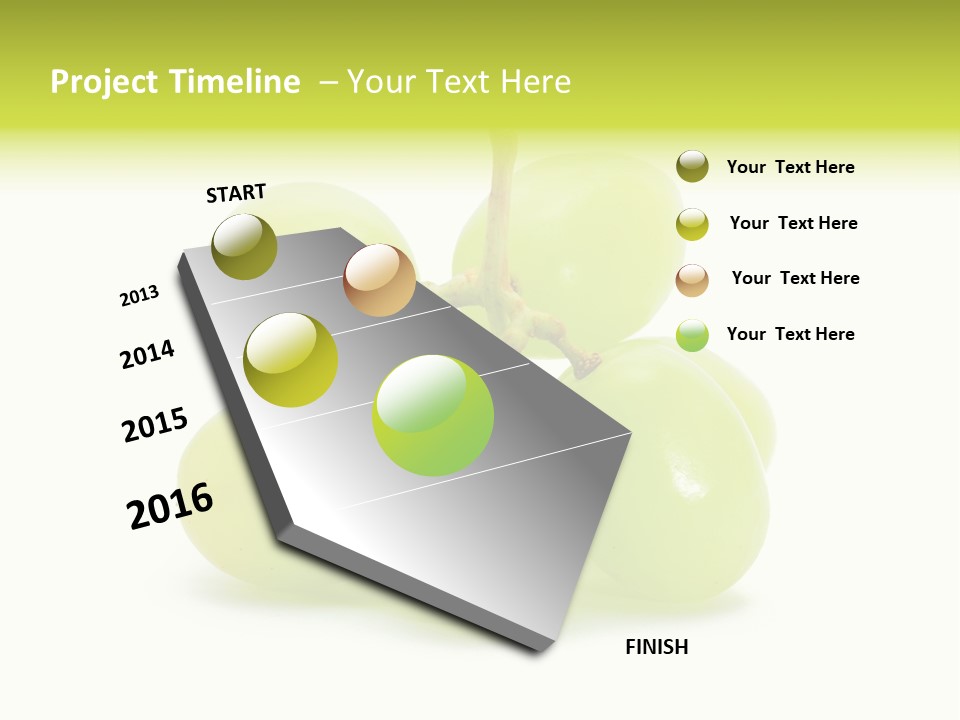 Project Timeline – Your Text Here

START

2013

2014

2015

2016

FINISH

Your Text Here

Your Text Here

Your Text Here

Your Text Here